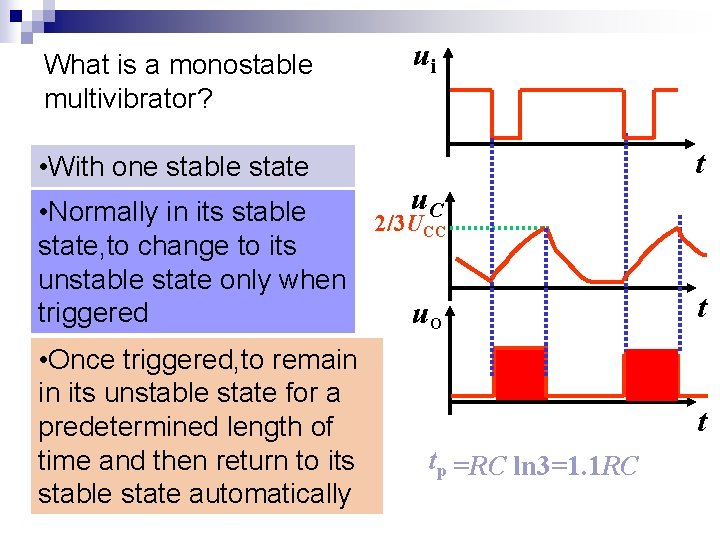 What is a monostable multivibrator?

•With one stable state

•Normally in its stable state,to change to its unstable state only when triggered

•Once triggered,to remain in its unstable state for a predetermined length of time and then return to its stable state automatically

$u_i$

$t$

$u_C$

$2/3U_{CC}$

$t$

$u_O$

$t$

$t_p = RC \ln 3 = 1.1RC$